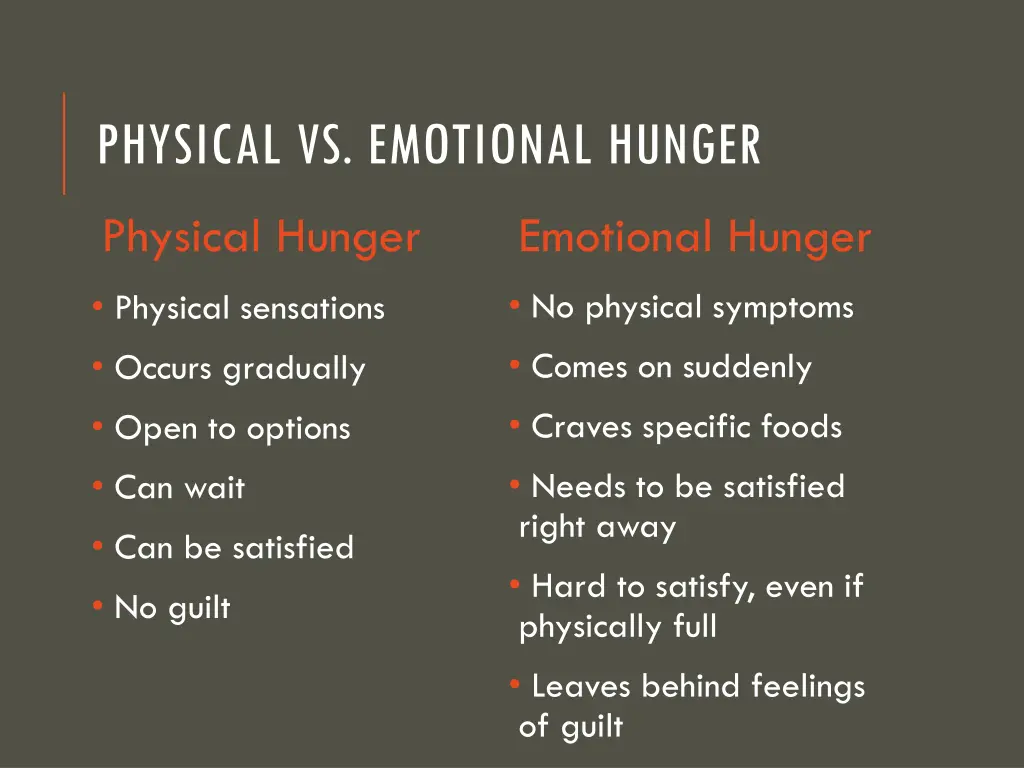 PHYSICAL VS. EMOTIONAL HUNGER

Physical Hunger

• Physical sensations
• Occurs gradually
• Open to options
• Can wait
• Can be satisfied
• No guilt

Emotional Hunger

• No physical symptoms
• Comes on suddenly
• Craves specific foods
• Needs to be satisfied right away
• Hard to satisfy, even if physically full
• Leaves behind feelings of guilt